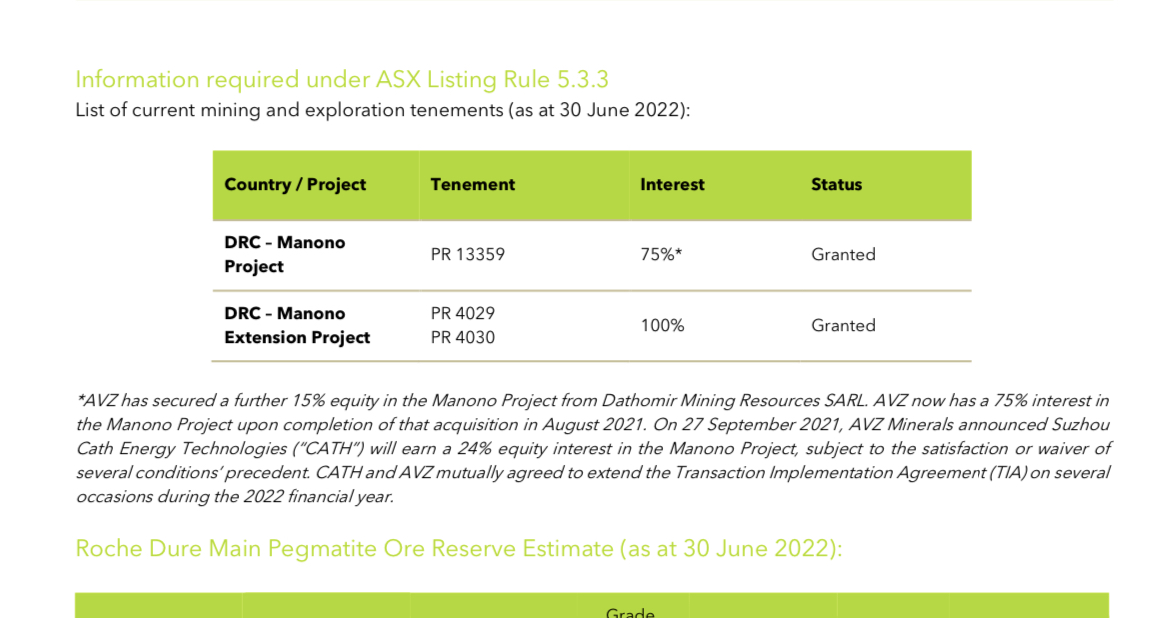 Information required under ASX Listing Rule 5.3.3
List of current mining and exploration tenements (as at 30 June 2022):

| Country / Project | Tenement | Interest | Status |
|---|---|---|---|
| DRC – Manono Project | PR 13359 | 75%* | Granted |
| DRC – Manono Extension Project | PR 4029 PR 4030 | 100% | Granted |

*AVZ has secured a further 15% equity in the Manono Project from Dathomir Mining Resources SARL. AVZ now has a 75% interest in the Manono Project upon completion of that acquisition in August 2021. On 27 September 2021, AVZ Minerals announced Suzhou Cath Energy Technologies ("CATH") will earn a 24% equity interest in the Manono Project, subject to the satisfaction or waiver of several conditions' precedent. CATH and AVZ mutually agreed to extend the Transaction Implementation Agreement (TIA) on several occasions during the 2022 financial year.

Roche Dure Main Pegmatite Ore Reserve Estimate (as at 30 June 2022):

Grade